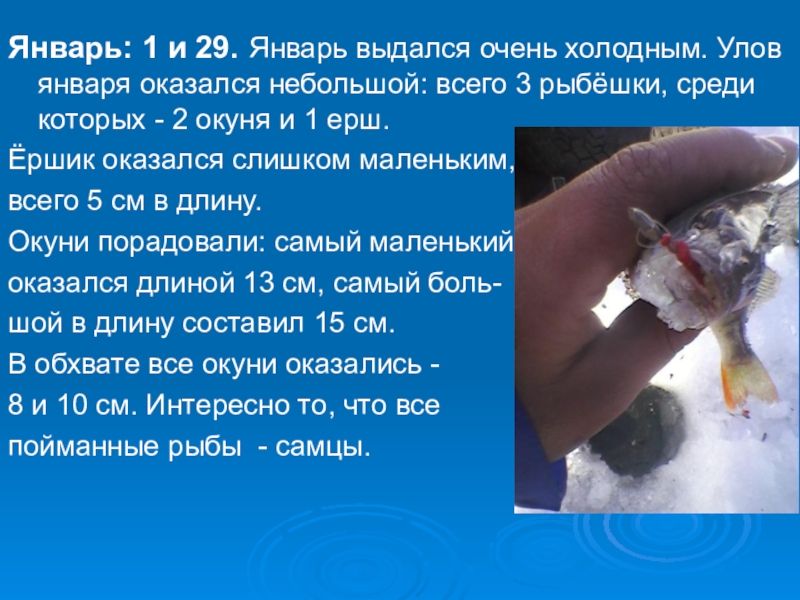 Январь: 1 и 29. Январь выдался очень холодным. Улов января оказался небольшой: всего 3 рыбёшки, среди которых - 2 окуня и 1 ерш.

Ёршик оказался слишком маленьким, всего 5 см в длину.

Окуни порадовали: самый маленький оказался длиной 13 см, самый большой в длину составил 15 см.

В обхвате все окуни оказались - 8 и 10 см. Интересно то, что все пойманные рыбы - самцы.